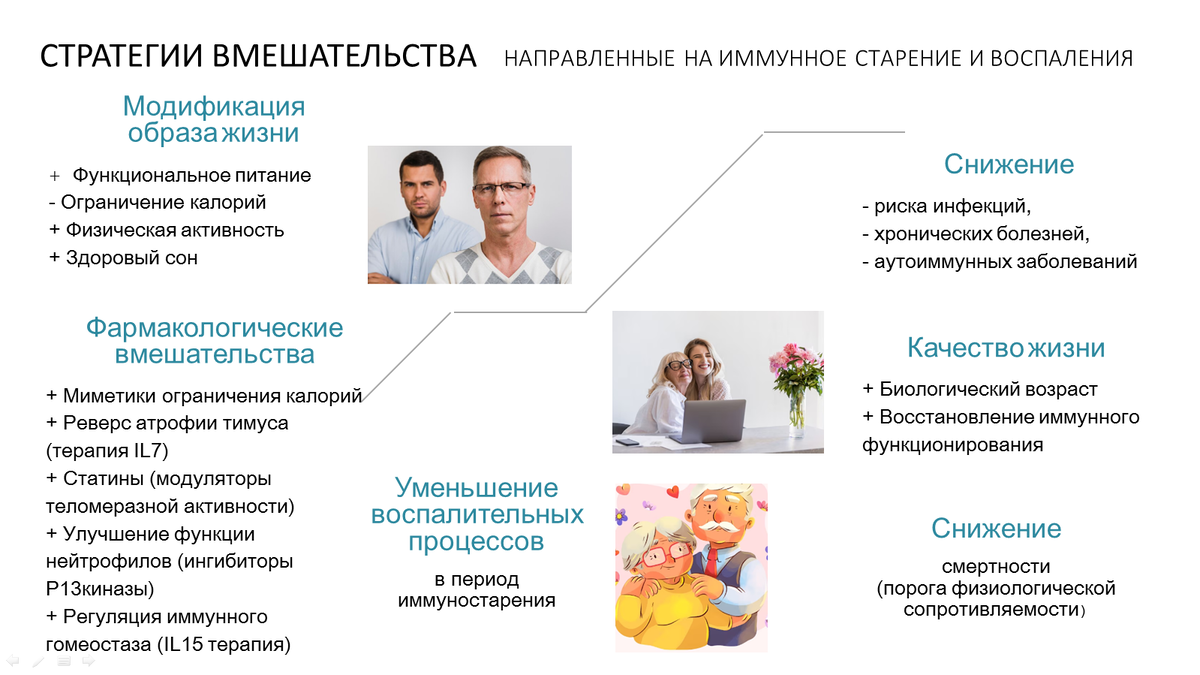 СТРАТЕГИИ ВМЕШАТЕЛЬСТВА НАПРАВЛЕННЫЕ НА ИММУННОЕ СТАРЕНИЕ И ВОСПАЛЕНИЯ

Модификация образа жизни

+ Функциональное питание
- Ограничение калорий
+ Физическая активность
+ Здоровый сон

Фармакологические вмешательства

+ Миметики ограничения калорий
+ Реверс атрофии тимуса (терапия IL7)
+ Статины (модуляторы теломеразной активности)
+ Улучшение функции нейтрофилов (ингибиторы P13киназы)
+ Регуляция иммунного гомеостаза (IL15 терапия)

Уменьшение воспалительных процессов

в период иммуностарения

Снижение

- риска инфекций,
- хронических болезней,
- аутоиммунных заболеваний

Качество жизни

+ Биологический возраст
+ Восстановление иммунного функционирования

Снижение

смертности (порога физиологической сопротивляемости)